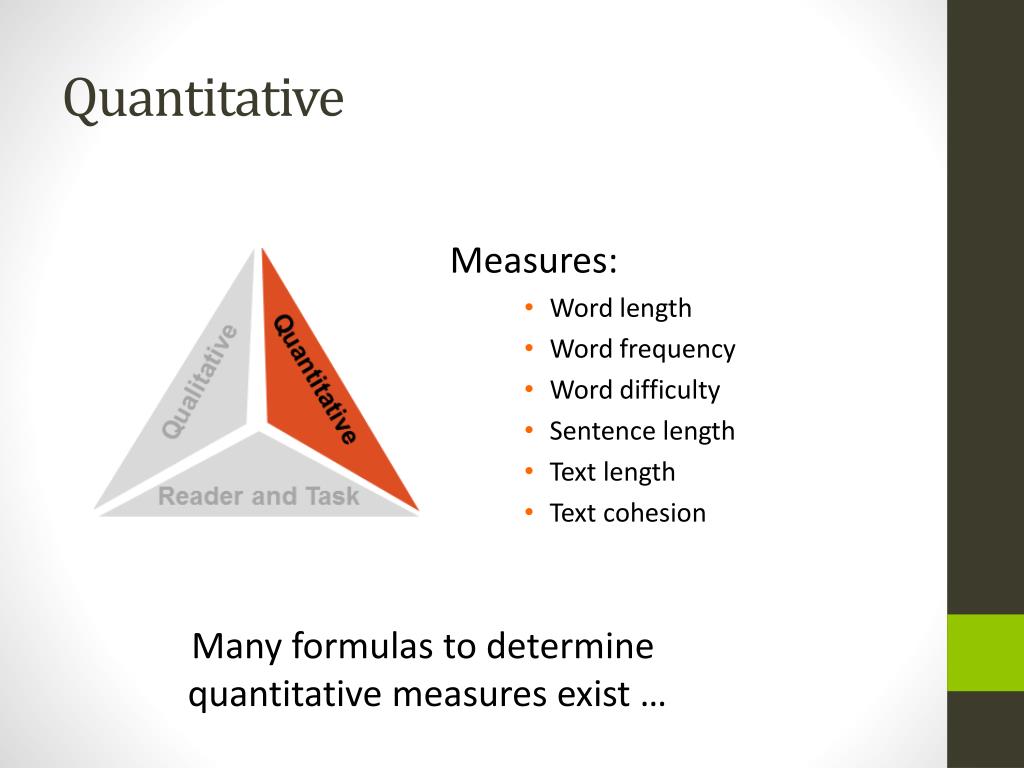 Quantitative

Qualitative
Quantitative
Reader and Task

Measures:
• Word length
• Word frequency
• Word difficulty
• Sentence length
• Text length
• Text cohesion

Many formulas to determine quantitative measures exist …